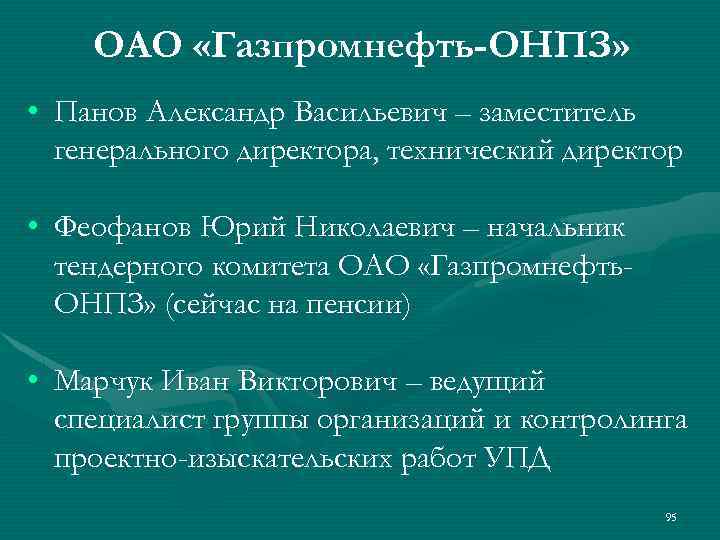 ОАО «Газпромнефть-ОНПЗ»

• Панов Александр Васильевич – заместитель генерального директора, технический директор

• Феофанов Юрий Николаевич – начальник тендерного комитета ОАО «Газпромнефть-ОНПЗ» (сейчас на пенсии)

• Марчук Иван Викторович – ведущий специалист группы организаций и контролинга проектно-изыскательских работ УПД

95